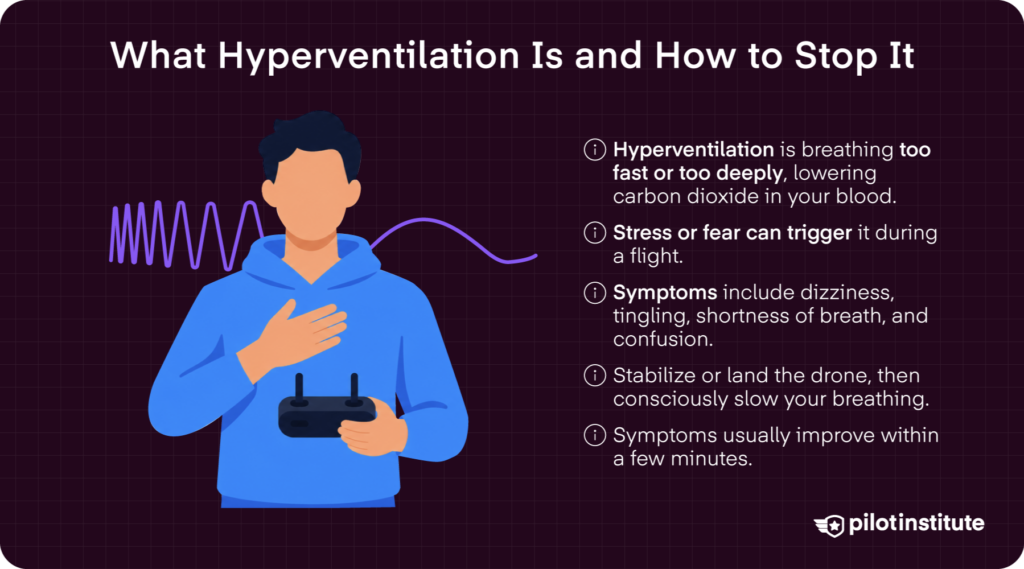 What Hyperventilation Is and How to Stop It

Hyperventilation is breathing too fast or too deeply, lowering carbon dioxide in your blood.

Stress or fear can trigger it during a flight.

Symptoms include dizziness, tingling, shortness of breath, and confusion.

Stabilize or land the drone, then consciously slow your breathing.

Symptoms usually improve within a few minutes.

pilotinstitute